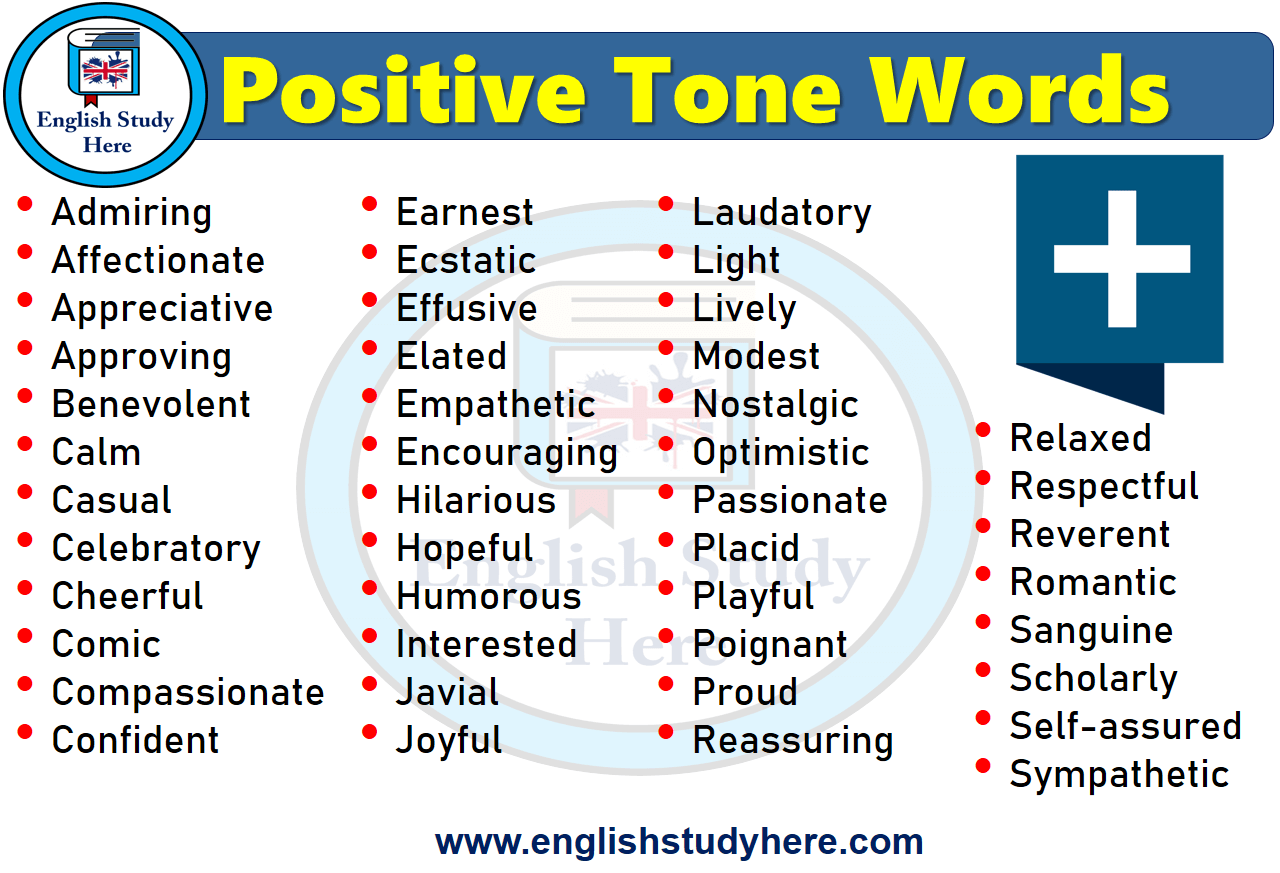 English Study Here

Positive Tone Words

- Admiring
- Affectionate
- Appreciative
- Approving
- Benevolent
- Calm
- Casual
- Celebratory
- Cheerful
- Comic
- Compassionate
- Confident

- Earnest
- Ecstatic
- Effusive
- Elated
- Empathetic
- Encouraging
- Hilarious
- Hopeful
- Humorous
- Interested
- Javial
- Joyful

- Laudatory
- Light
- Lively
- Modest
- Nostalgic
- Optimistic
- Passionate
- Placid
- Playful
- Poignant
- Proud
- Reassuring

- Relaxed
- Respectful
- Reverent
- Romantic
- Sanguine
- Scholarly
- Self-assured
- Sympathetic

English Study Here

www.englishstudyhere.com